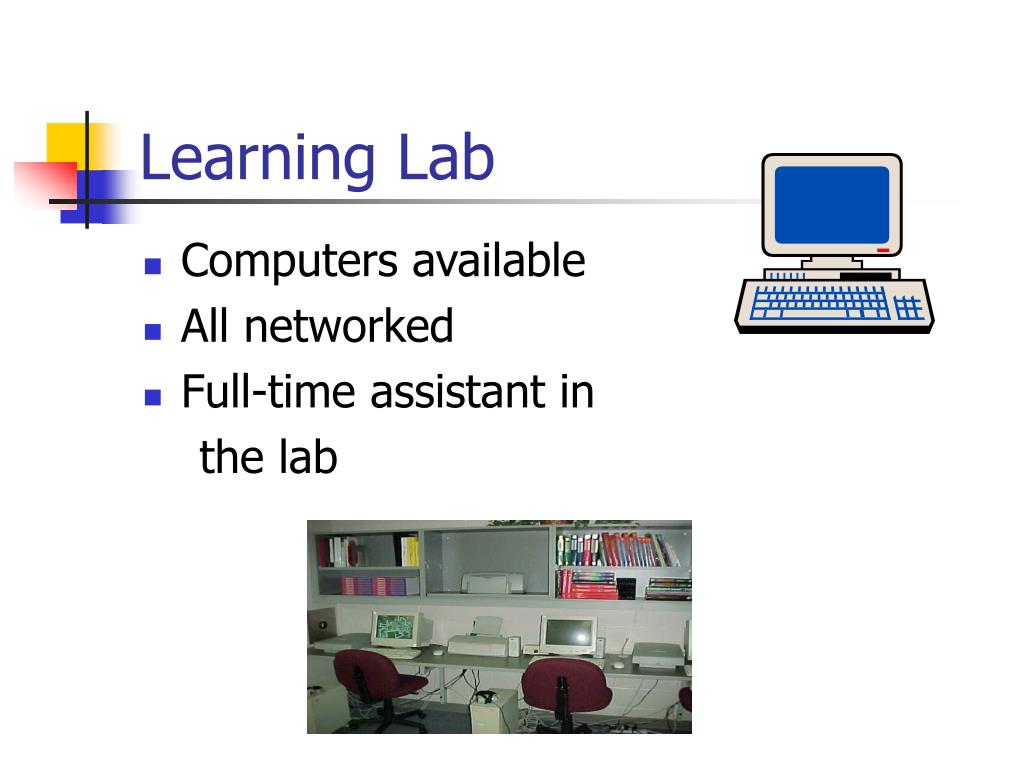 Learning Lab

- Computers available
- All networked
- Full-time assistant in the lab